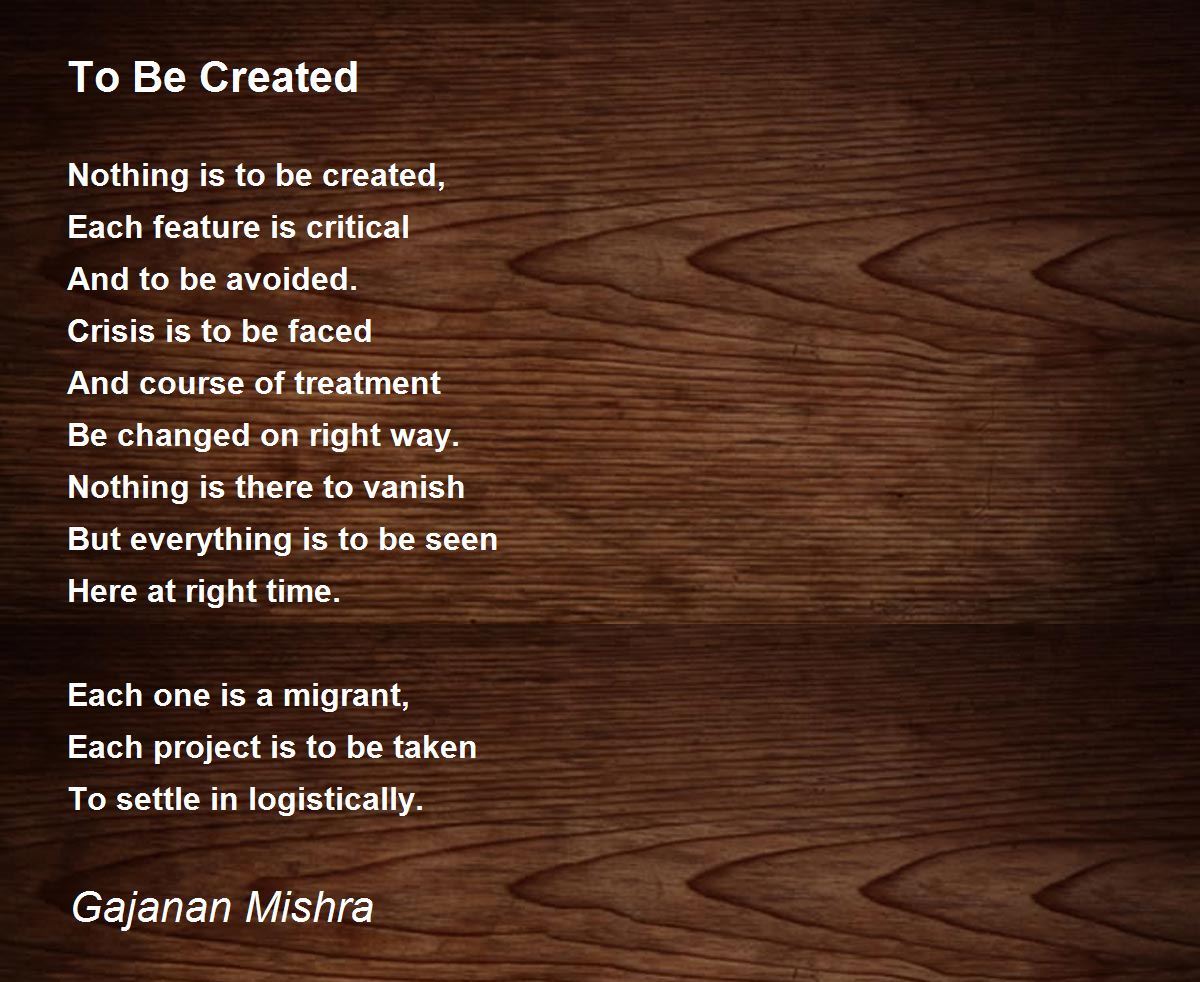 To Be Created

Nothing is to be created,
Each feature is critical
And to be avoided.
Crisis is to be faced
And course of treatment
Be changed on right way.
Nothing is there to vanish
But everything is to be seen
Here at right time.

Each one is a migrant,
Each project is to be taken
To settle in logistically.

Gajanan Mishra